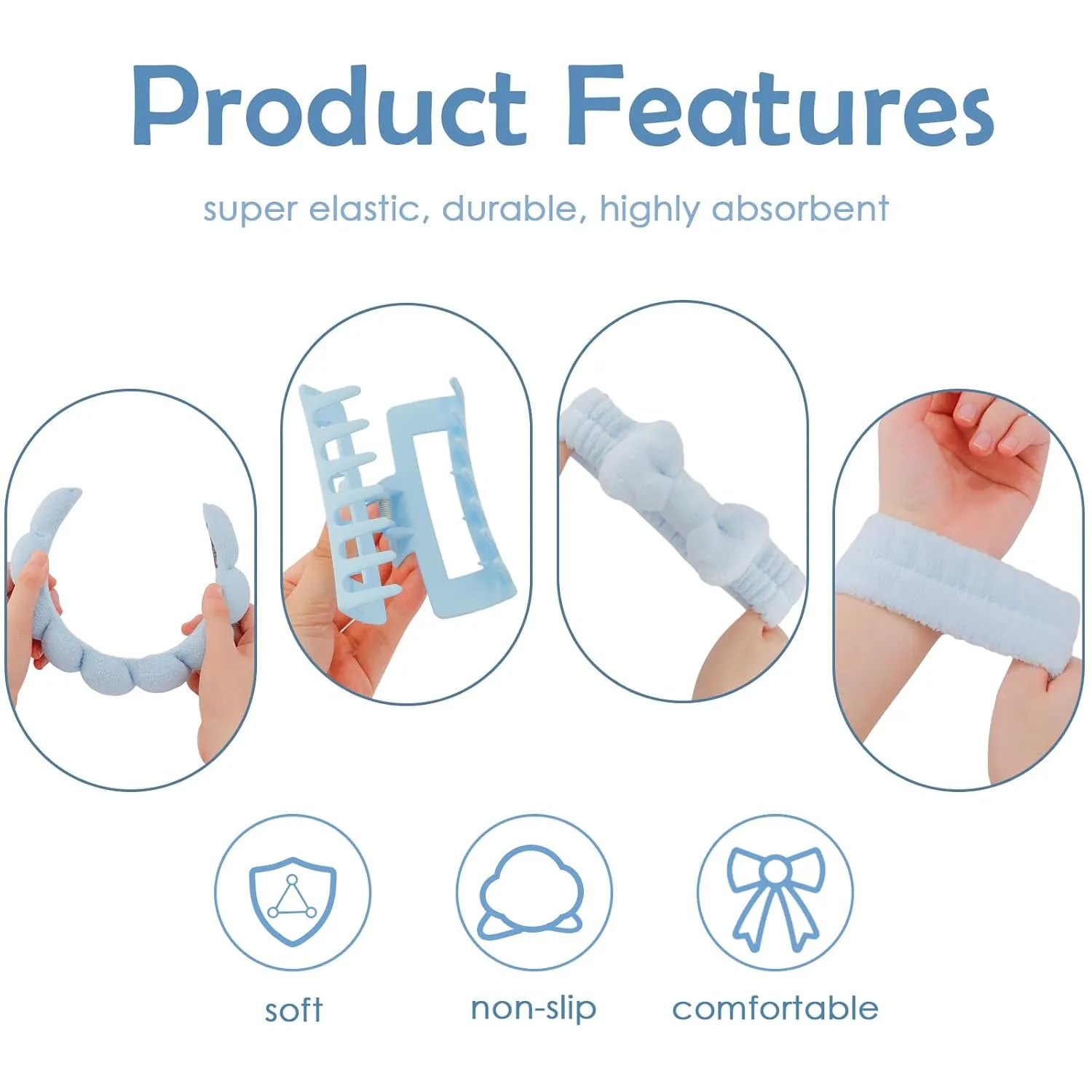 Product Features

super elastic, durable, highly absorbent

soft

non-slip

comfortable